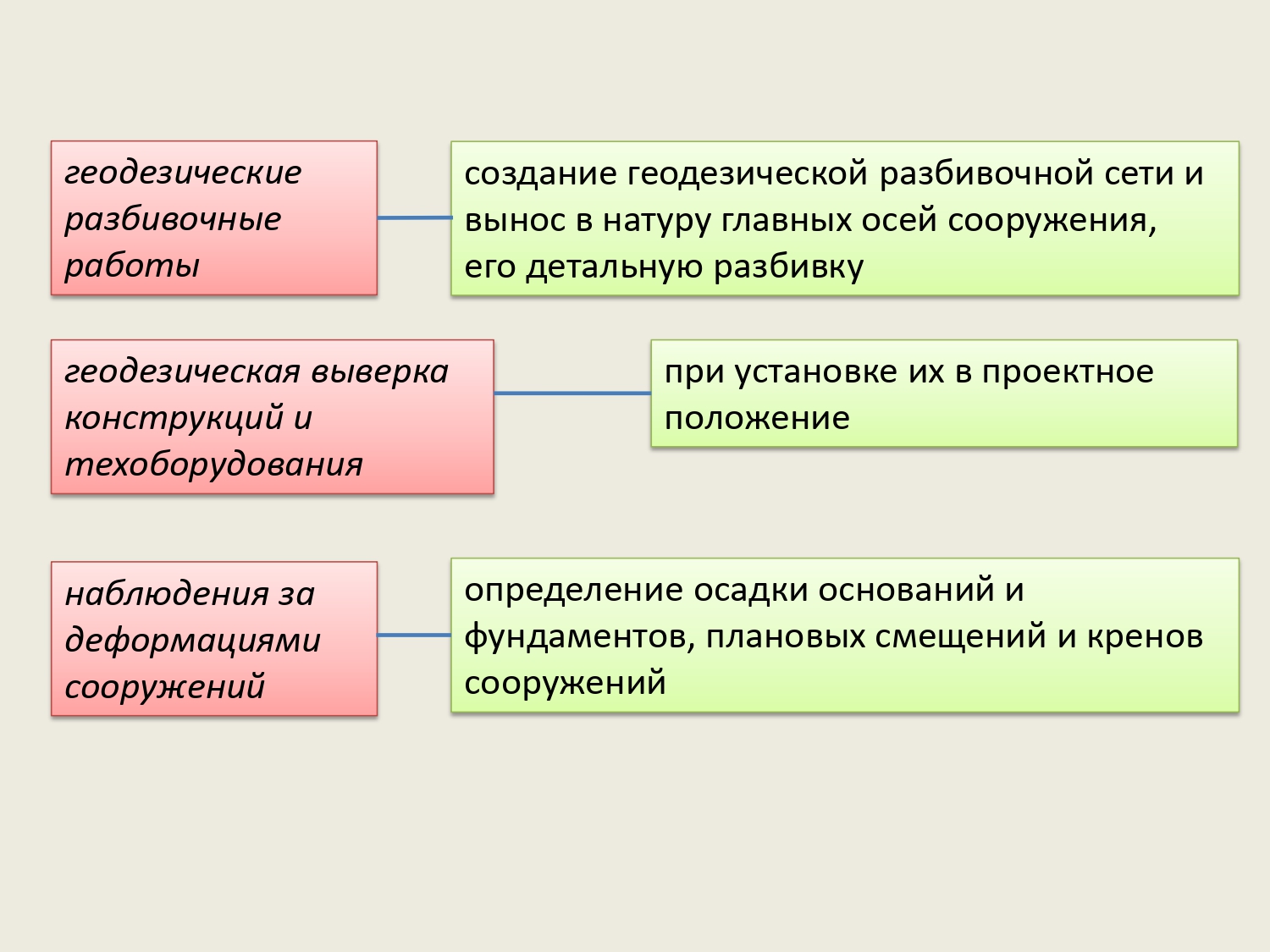 геодезические разбивочные работы

создание геодезической разбивочной сети и вынос в натуру главных осей сооружения, его детальную разбивку

геодезическая выверка конструкций и техоборудования

при установке их в проектное положение

наблюдения за деформациями сооружений

определение осадки оснований и фундаментов, плановых смещений и кренов сооружений